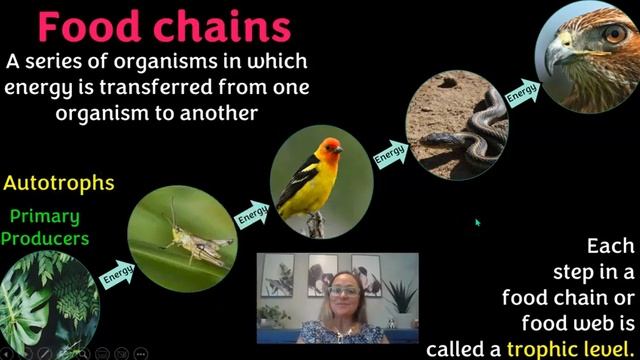 Food chains

A series of organisms in which energy is transferred from one organism to another

Autotrophs

Primary Producers

Energy

Energy

Energy

Energy

Each step in a food chain or food web is called a trophic level.